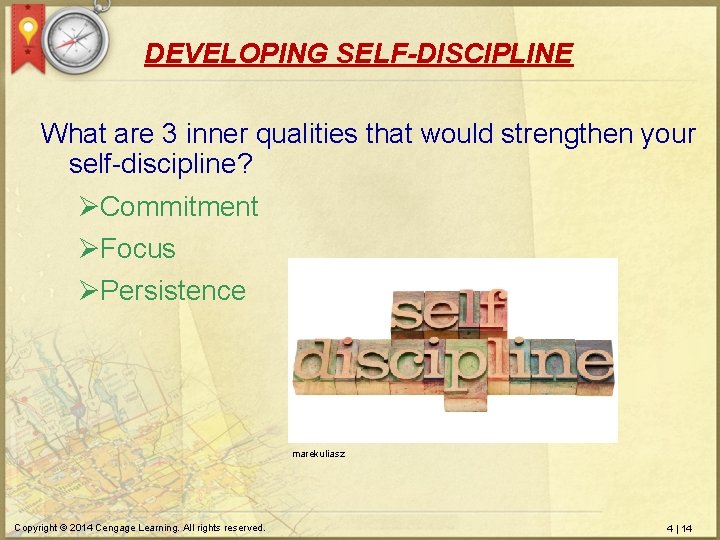 DEVELOPING SELF-DISCIPLINE

What are 3 inner qualities that would strengthen your self-discipline?

➢Commitment

➢Focus

➢Persistence

self
discipline

marekuliasz

Copyright © 2014 Cengage Learning. All rights reserved.

4 | 14